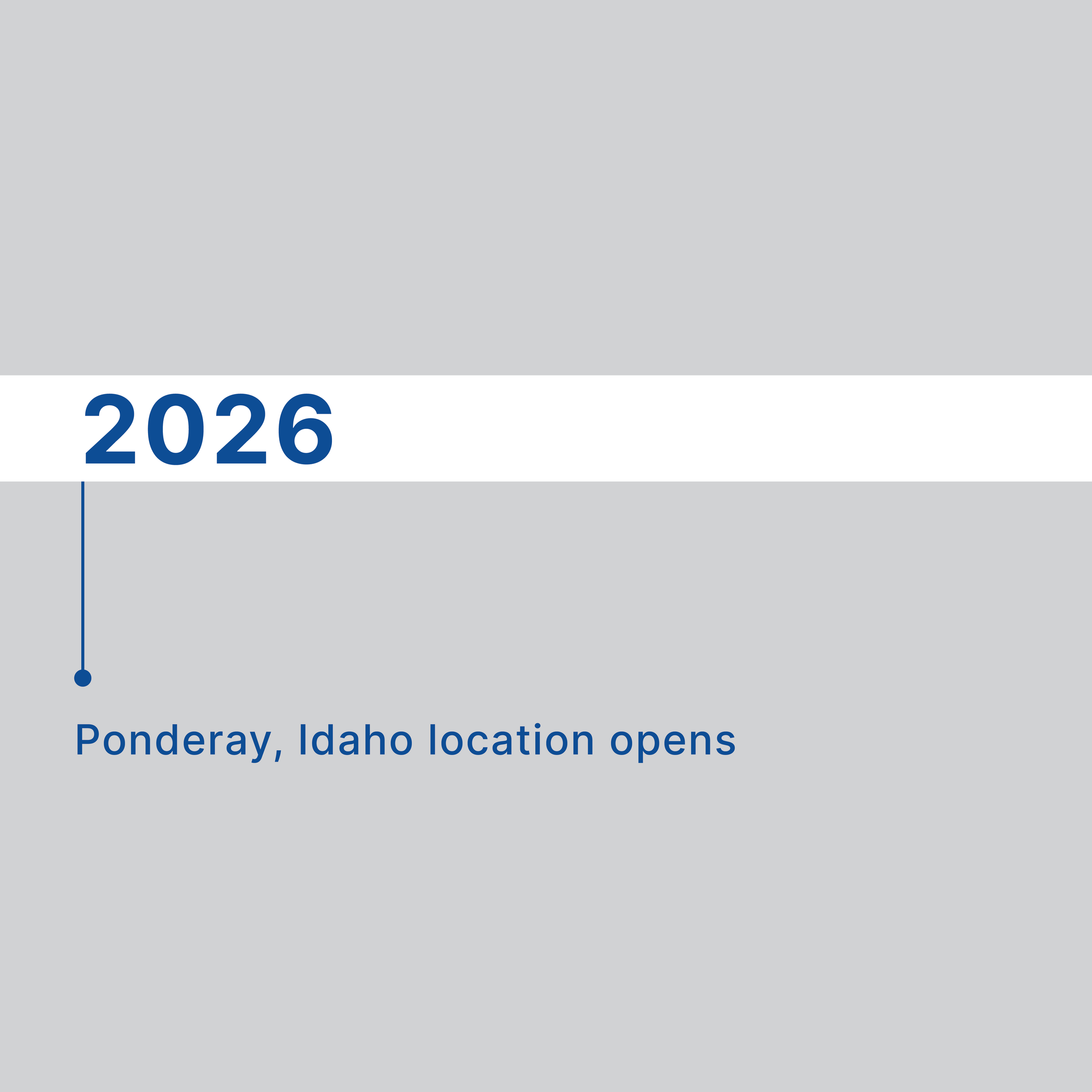 2026

Ponderay, Idaho location opens